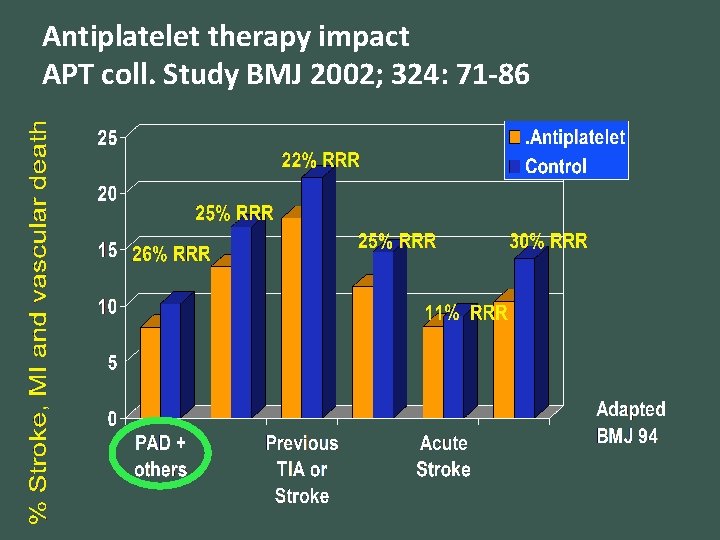 Antiplatelet therapy impact
APT coll. Study BMJ 2002; 324: 71-86

% Stroke, MI and vascular death

25
20
15
10
5
0

.Antiplatelet
Control

26% RRR
25% RRR
22% RRR
25% RRR
11% RRR
30% RRR

PAD + others
Previous TIA or Stroke
Acute Stroke

Adapted BMJ 94